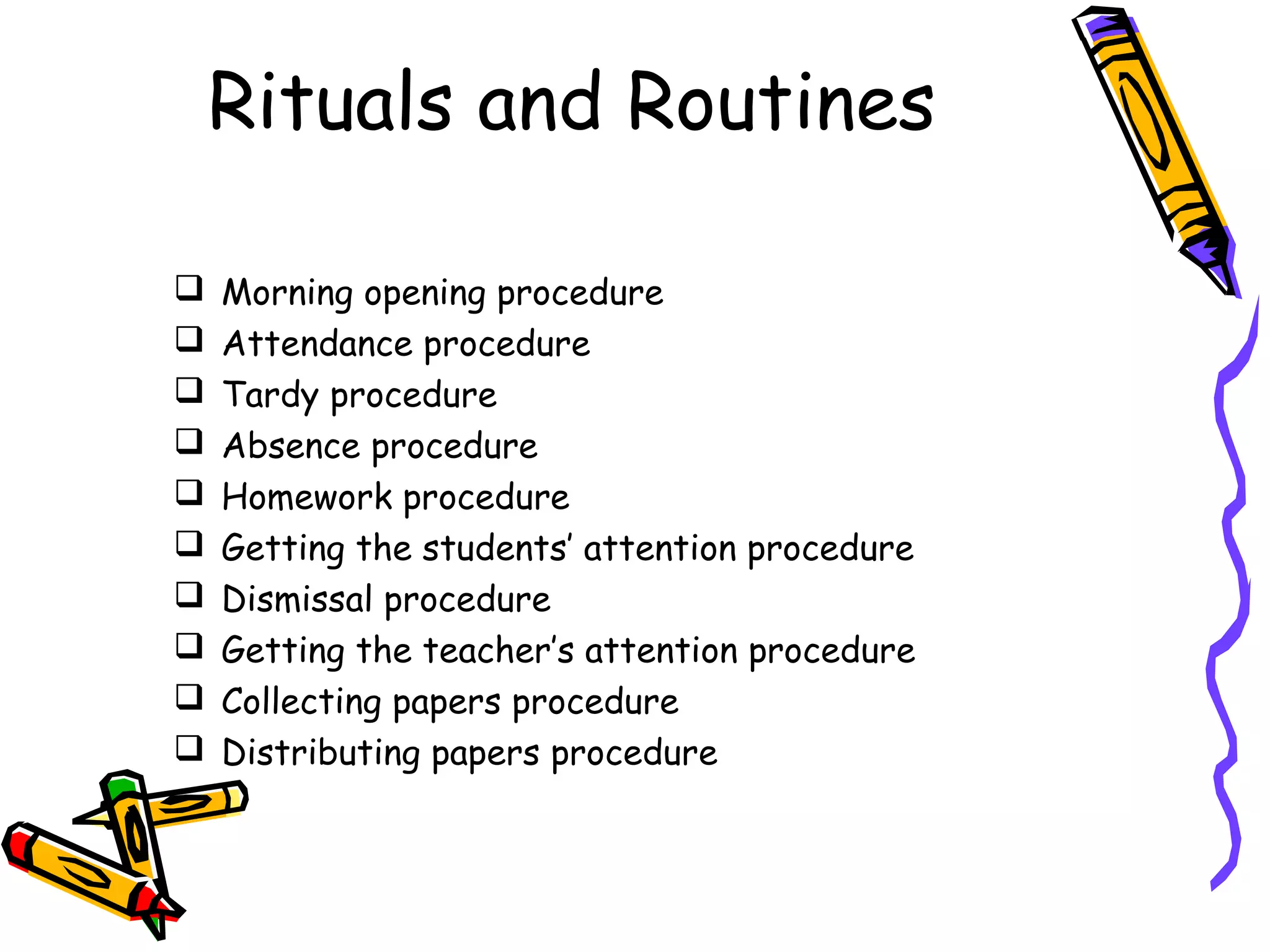 Rituals and Routines

❑ Morning opening procedure
❑ Attendance procedure
❑ Tardy procedure
❑ Absence procedure
❑ Homework procedure
❑ Getting the students' attention procedure
❑ Dismissal procedure
❑ Getting the teacher's attention procedure
❑ Collecting papers procedure
❑ Distributing papers procedure